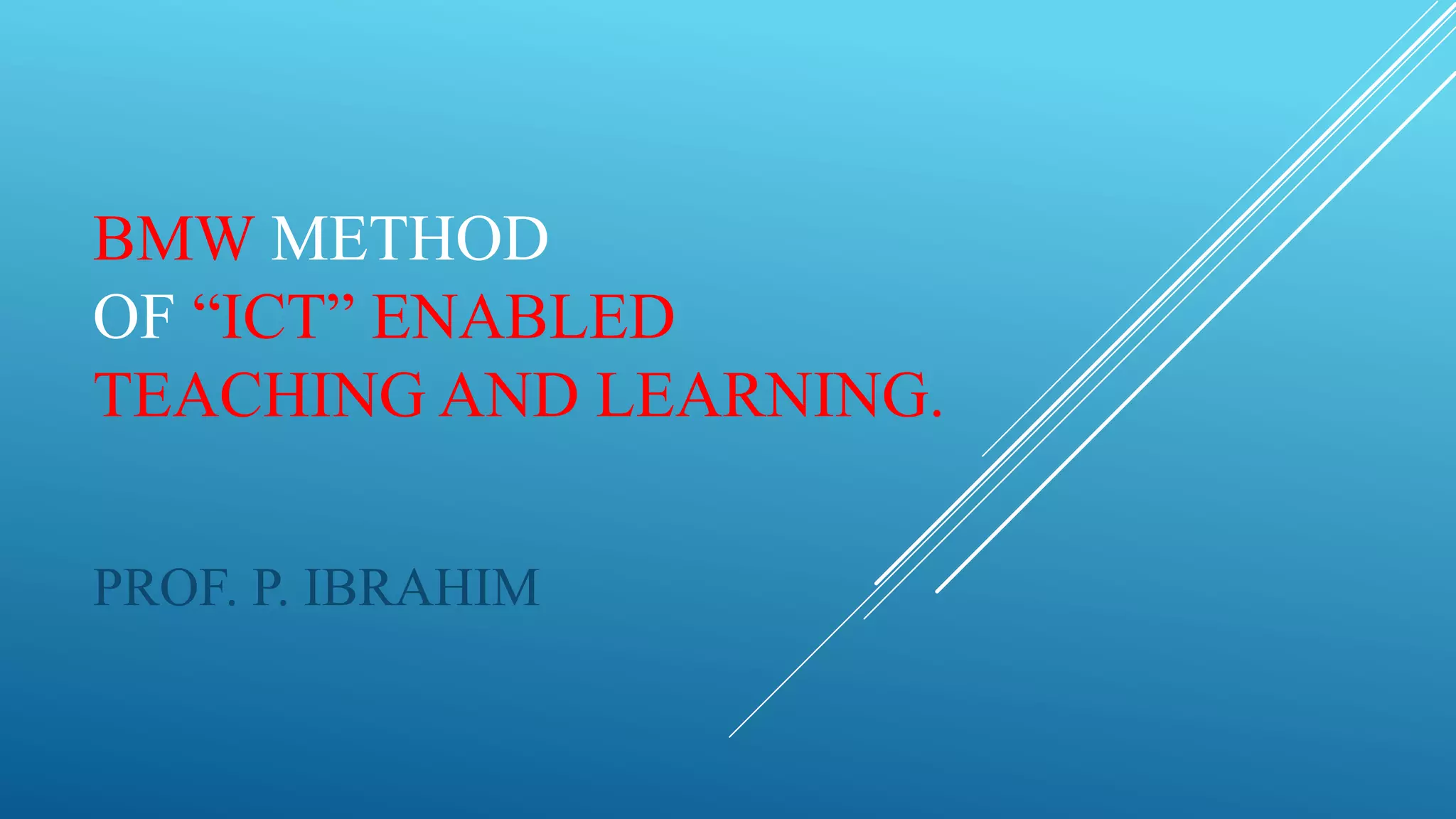 BMW METHOD
OF “ICT” ENABLED
TEACHING AND LEARNING.

PROF. P. IBRAHIM